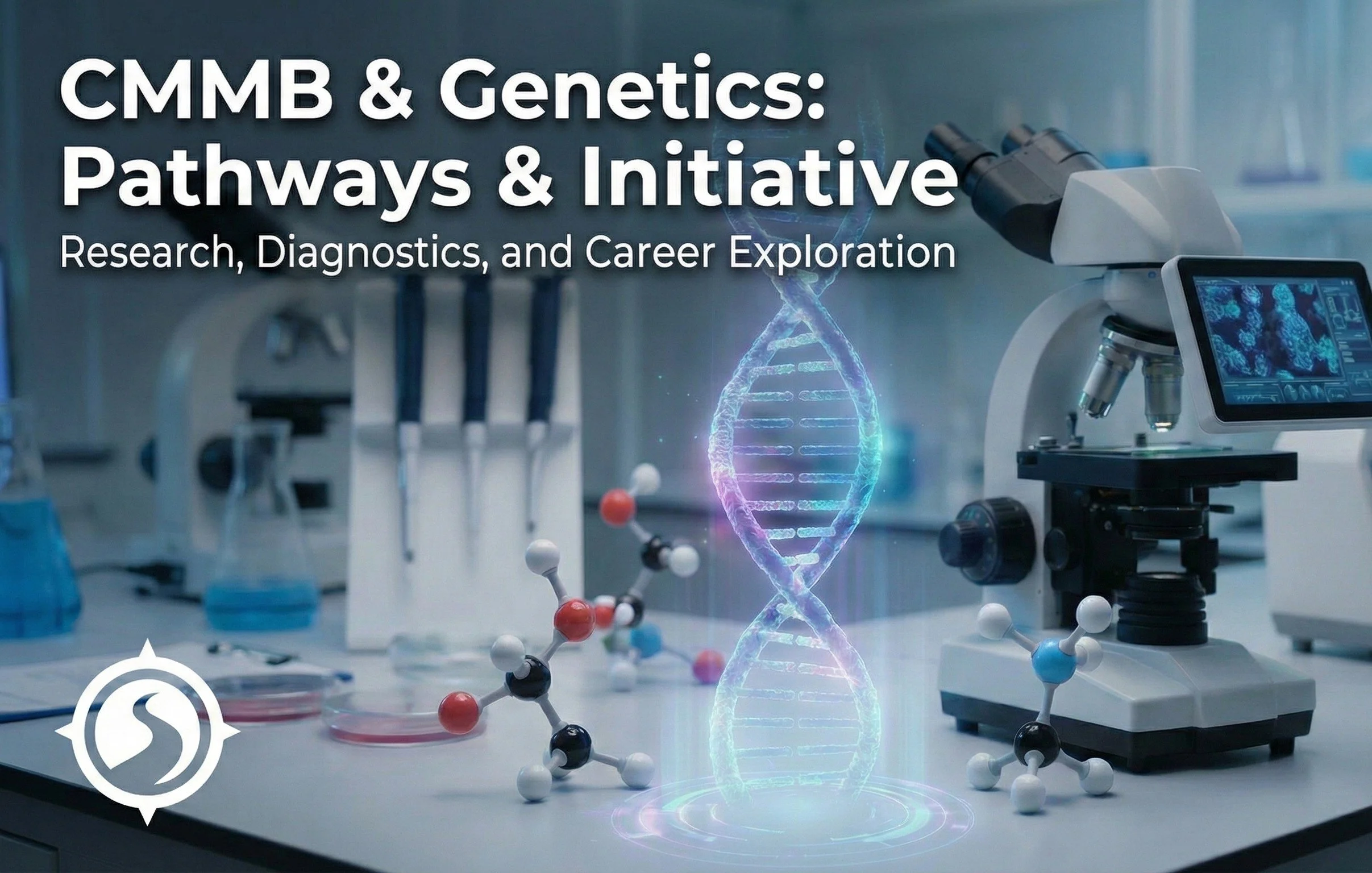 CMMB & Genetics: Pathways & Initiative

Research, Diagnostics, and Career Exploration